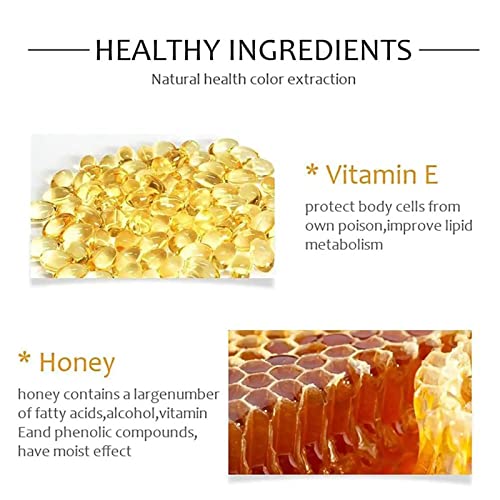 HEALTHY INGREDIENTS

Natural health color extraction

* Vitamin E

protect body cells from own poison,improve lipid metabolism

* Honey

honey contains a largenumber of fatty acids,alcohol,vitamin Eand phenolic compounds, have moist effect